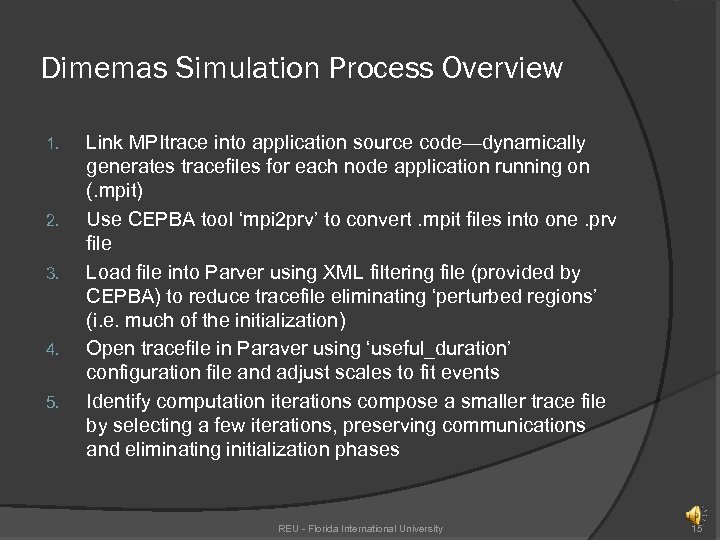 Dimemas Simulation Process Overview

1. Link MPItrace into application source code—dynamically generates tracefiles for each node application running on (.mpit)
2. Use CEPBA tool 'mpi2prv' to convert .mpit files into one .prv file
3. Load file into Parver using XML filtering file (provided by CEPBA) to reduce tracefile eliminating 'perturbed regions' (i.e. much of the initialization)
4. Open tracefile in Paraver using 'useful_duration' configuration file and adjust scales to fit events
5. Identify computation iterations compose a smaller trace file by selecting a few iterations, preserving communications and eliminating initialization phases

REU - Florida International University

15